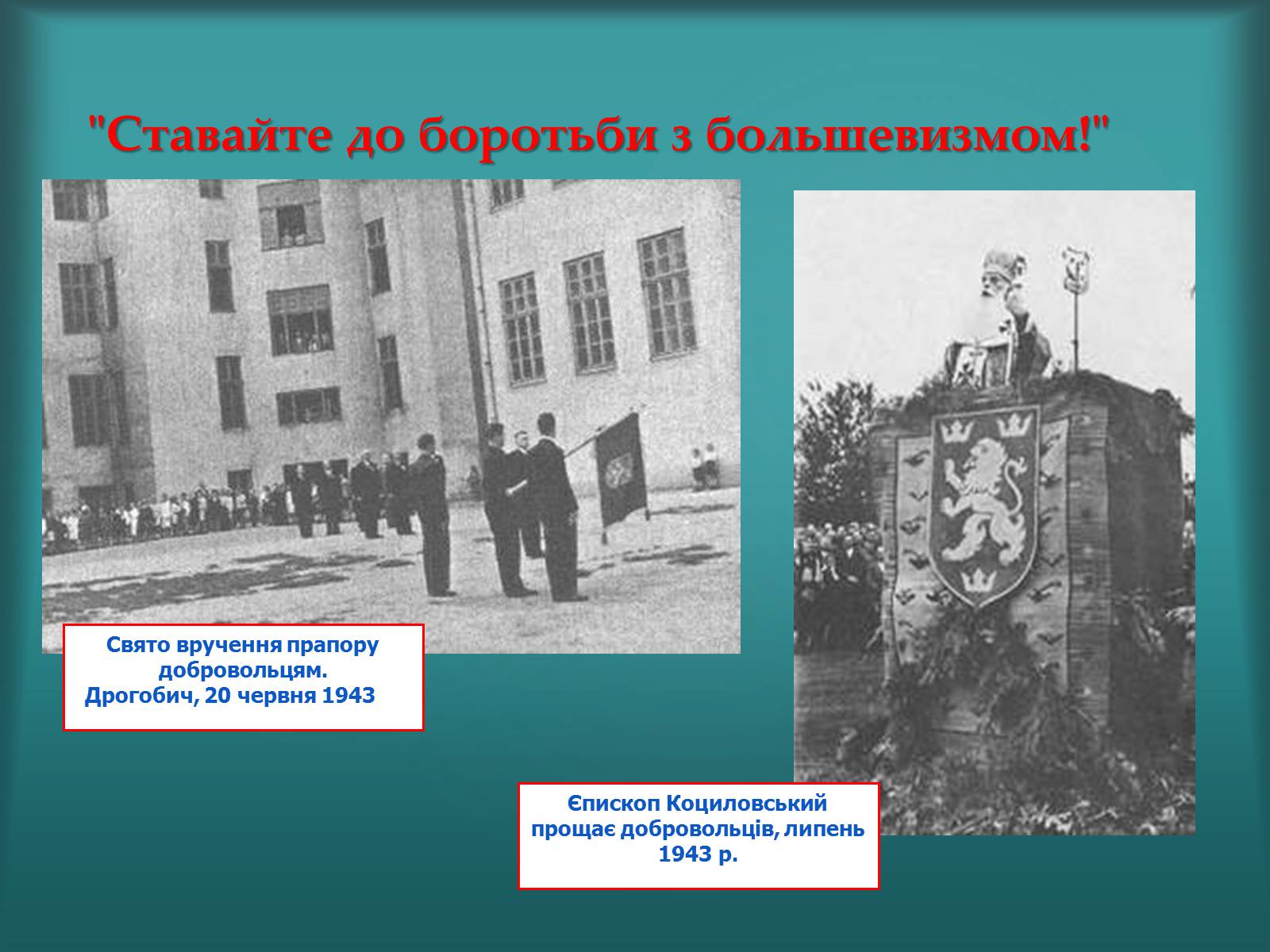 "Ставайте до боротьби з большевизмом!"

Свято вручення прапору добровольцям. Дрогобич, 20 червня 1943

Єпископ Коциловський прощає добровольців, липень 1943 р.